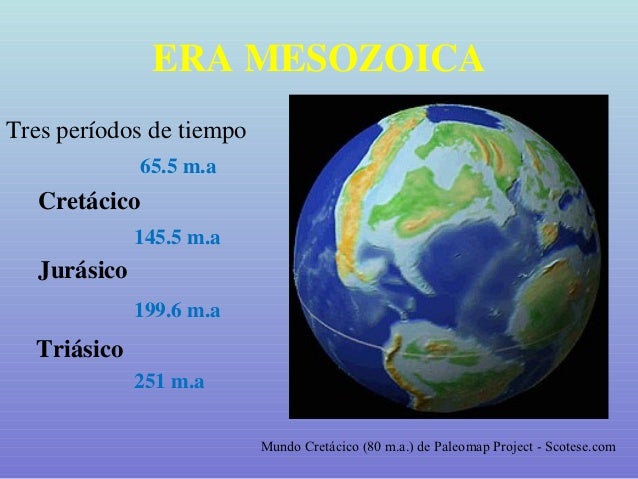 ERA MESOZOICA

Tres períodos de tiempo

65.5 m.a

Cretácico

145.5 m.a

Jurásico

199.6 m.a

Triásico

251 m.a

Mundo Cretácico (80 m.a.) de Paleomap Project - Scotese.com